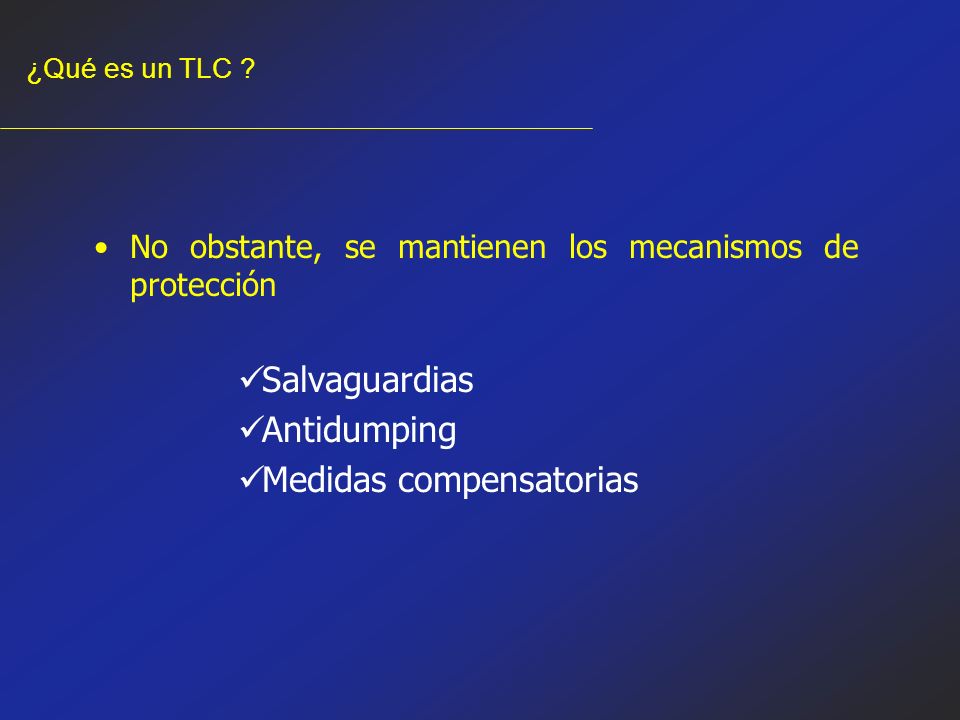 ¿Qué es un TLC ?

• No obstante, se mantienen los mecanismos de protección

✓Salvaguardias
✓Antidumping
✓Medidas compensatorias